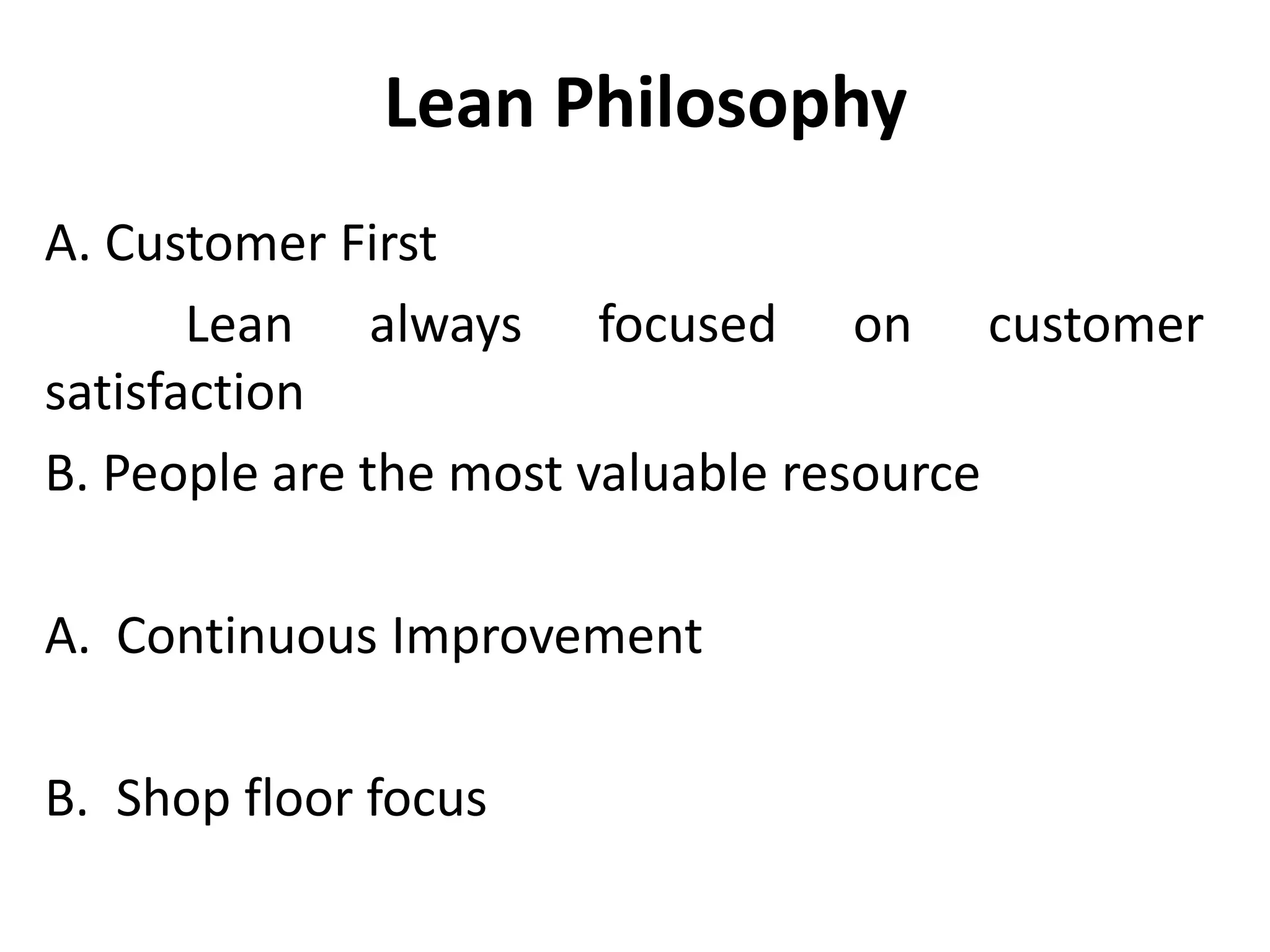 Lean Philosophy

A. Customer First

Lean always focused on customer satisfaction

B. People are the most valuable resource

A. Continuous Improvement

B. Shop floor focus